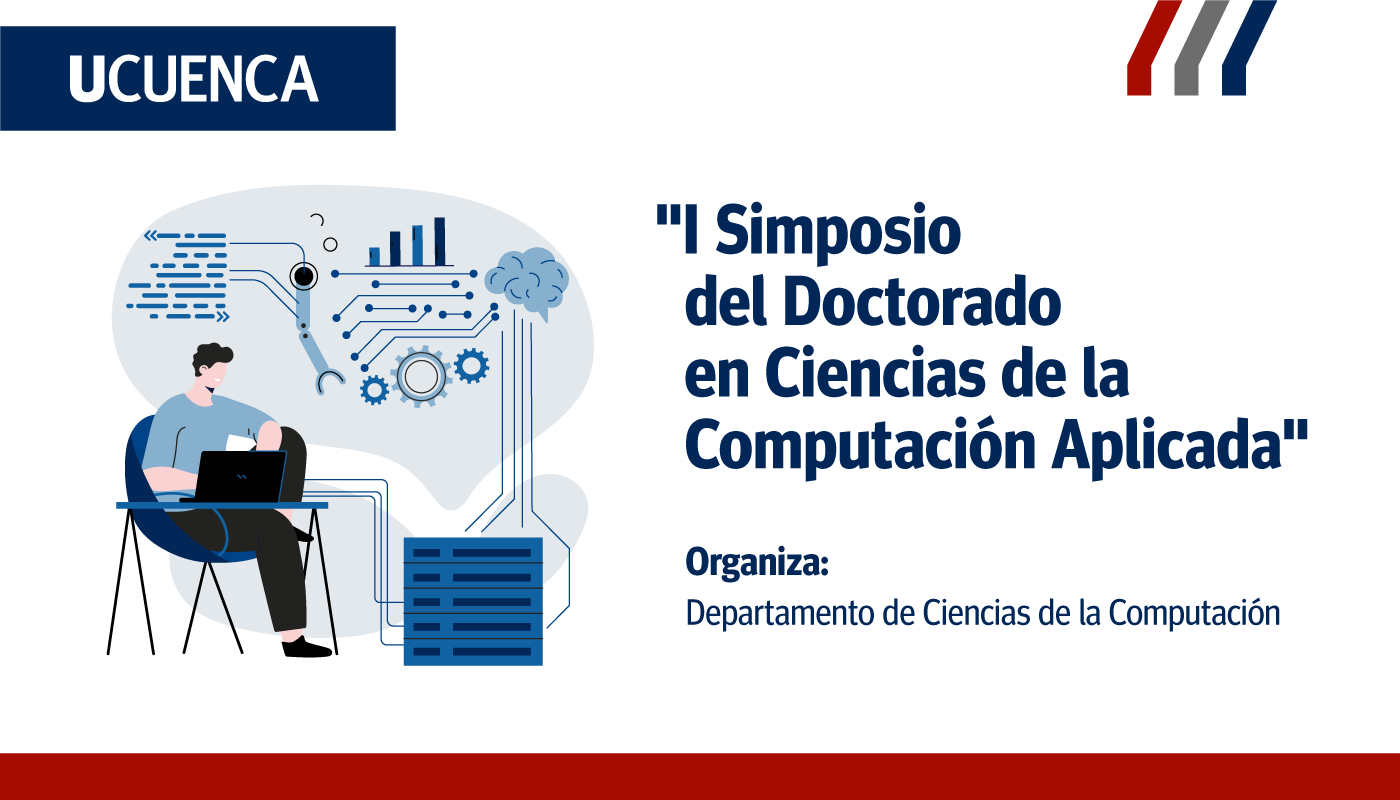 UCUENCA

"I Simposio del Doctorado en Ciencias de la Computación Aplicada"

Organiza:
Departamento de Ciencias de la Computación